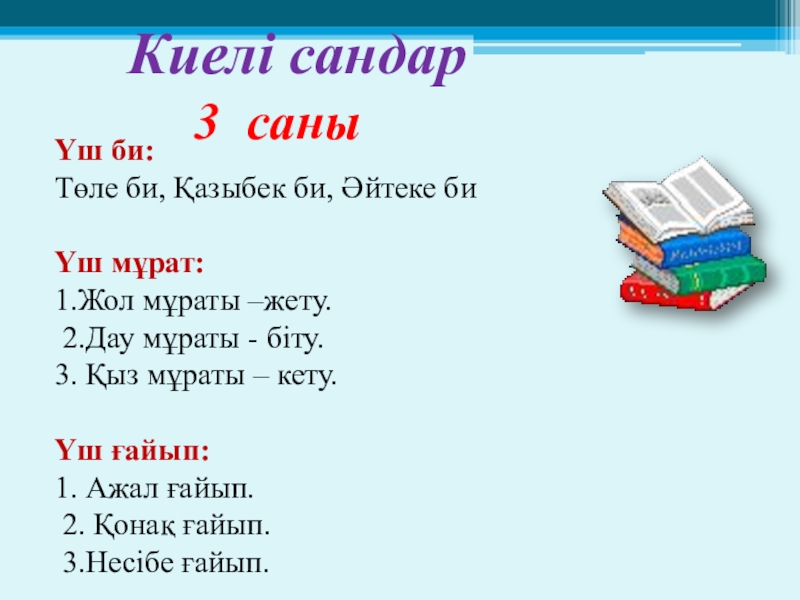 Киелі сандар
3 саны

Үш би:
Төле би, Қазыбек би, Әйтеке би

Үш мұрат:
1.Жол мұраты –жету.
2.Дау мұраты - біту.
3. Қыз мұраты – кету.

Үш ғайып:
1. Ажал ғайып.
2. Қонақ ғайып.
3.Несібе ғайып.